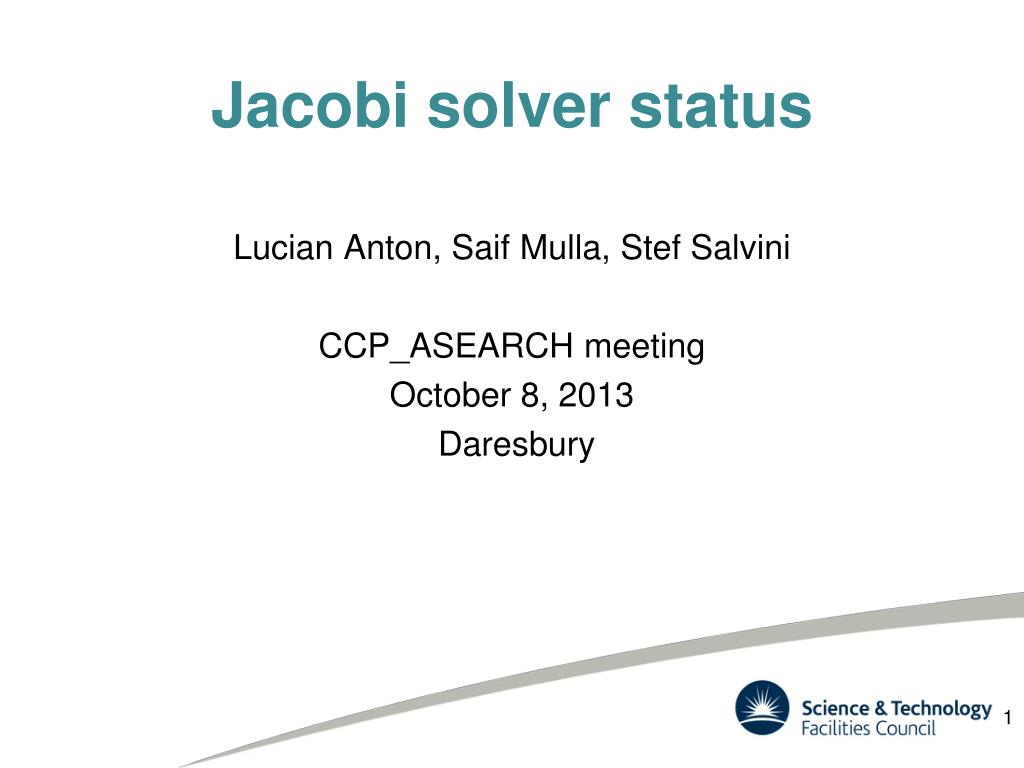 Jacobi solver status

Lucian Anton, Saif Mulla, Stef Salvini

CCP_ASEARCH meeting
October 8, 2013
Daresbury

Science & Technology
Facilities Council

1